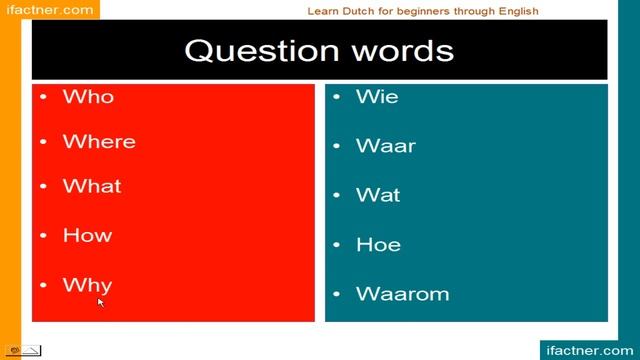 ifactner.com

Learn Dutch for beginners through English

Question words

- Who
- Where
- What
- How
- Why

- Wie
- Waar
- Wat
- Hoe
- Waarom

ifactner.com